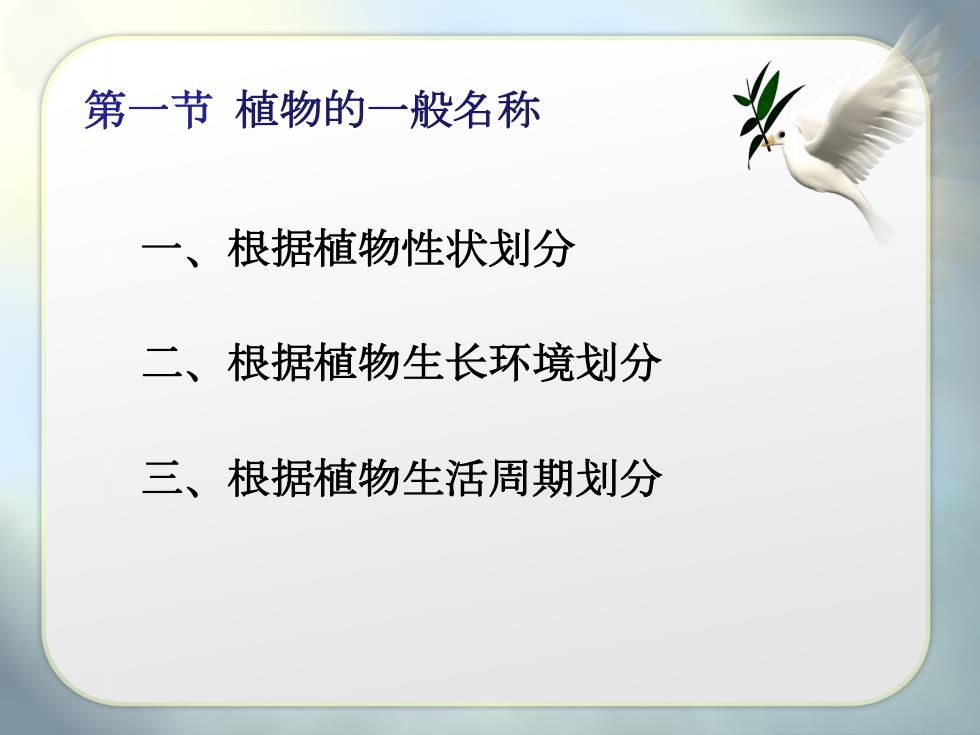 第一节 植物的一般名称

一、根据植物性状划分

二、根据植物生长环境划分

三、根据植物生活周期划分